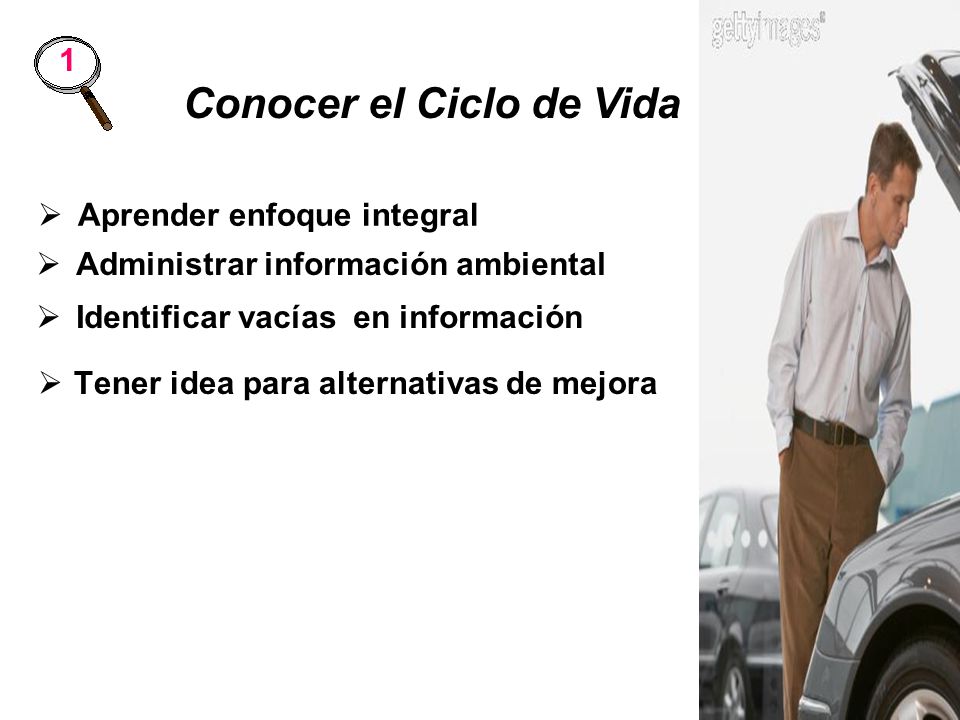 1

Conocer el Ciclo de Vida

gettyimages

➢ Aprender enfoque integral
➢ Administrar información ambiental
➢ Identificar vacías en información
➢ Tener idea para alternativas de mejora